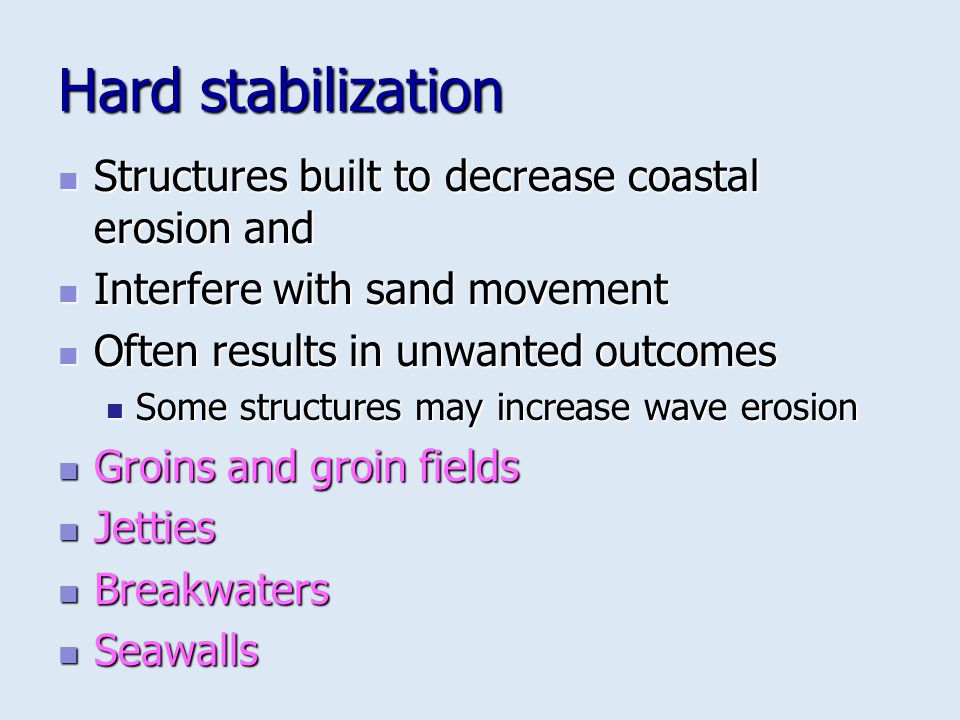 Hard stabilization

- Structures built to decrease coastal erosion and
- Interfere with sand movement
- Often results in unwanted outcomes
  - Some structures may increase wave erosion
- Groins and groin fields
- Jetties
- Breakwaters
- Seawalls